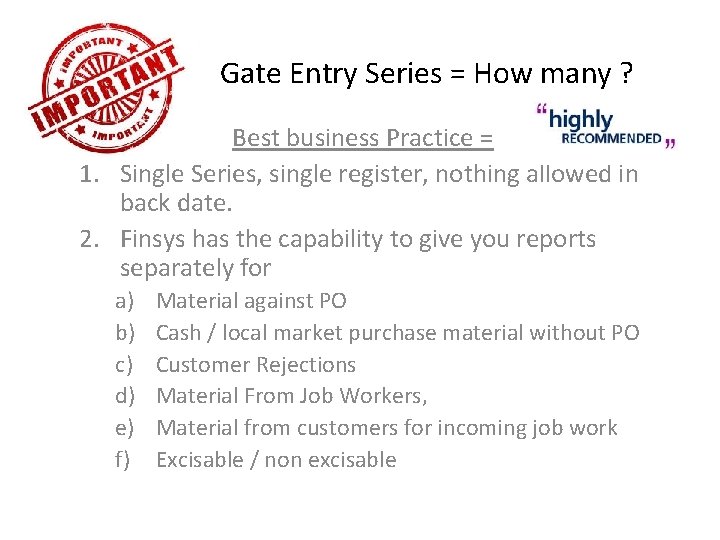 IMPORTANT
IMPORTANT
IMPORTANT

Gate Entry Series = How many ?

“highly RECOMMENDED”

Best business Practice =

1. Single Series, single register, nothing allowed in back date.
2. Finsys has the capability to give you reports separately for
a) Material against PO
b) Cash / local market purchase material without PO
c) Customer Rejections
d) Material From Job Workers,
e) Material from customers for incoming job work
f) Excisable / non excisable